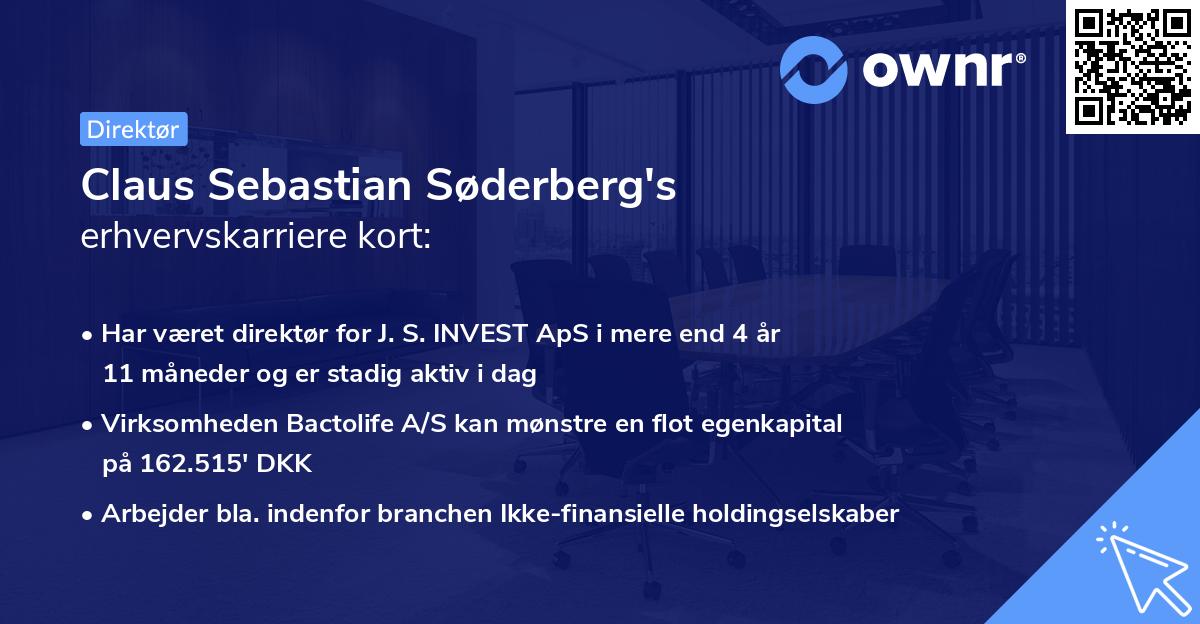 ownr®

Direktør

Claus Sebastian Søderberg's erhvervskarriere kort:

• Har været direktør for J. S. INVEST ApS i mere end 4 år 11 måneder og er stadig aktiv i dag

• Virksomheden Bactolife A/S kan mønstre en flot egenkapital på 162.515' DKK

• Arbejder bla. indenfor branchen Ikke-finansielle holdingselskaber